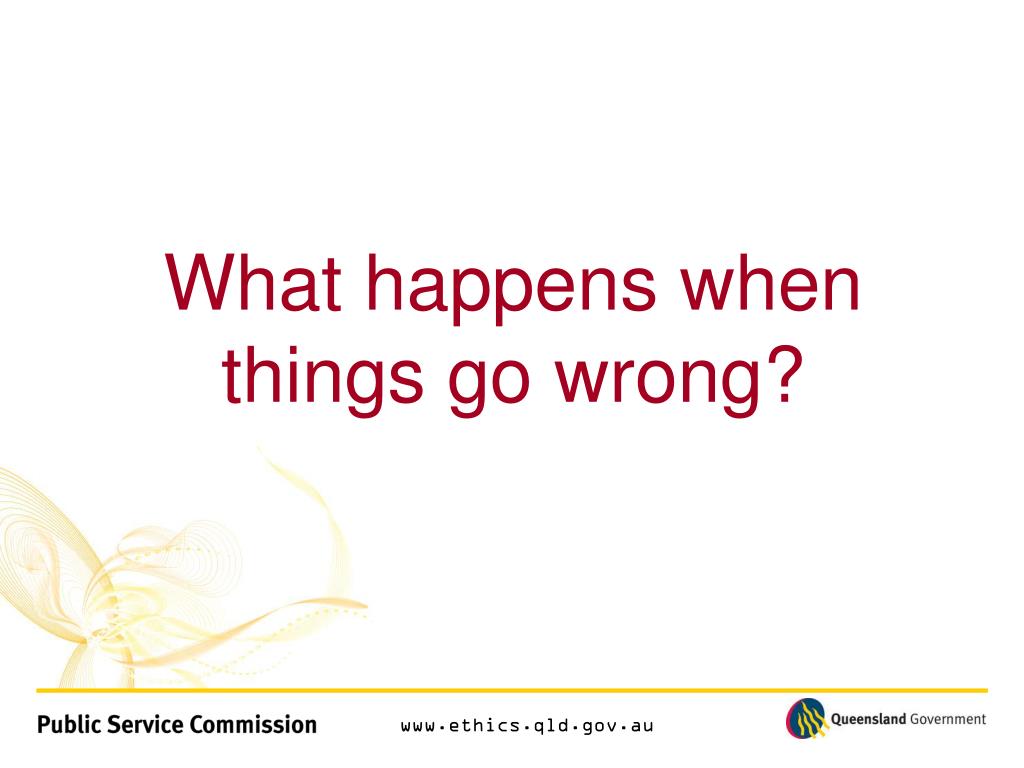 What happens when things go wrong?

Public Service Commission

www.ethics.qld.gov.au

Queensland Government